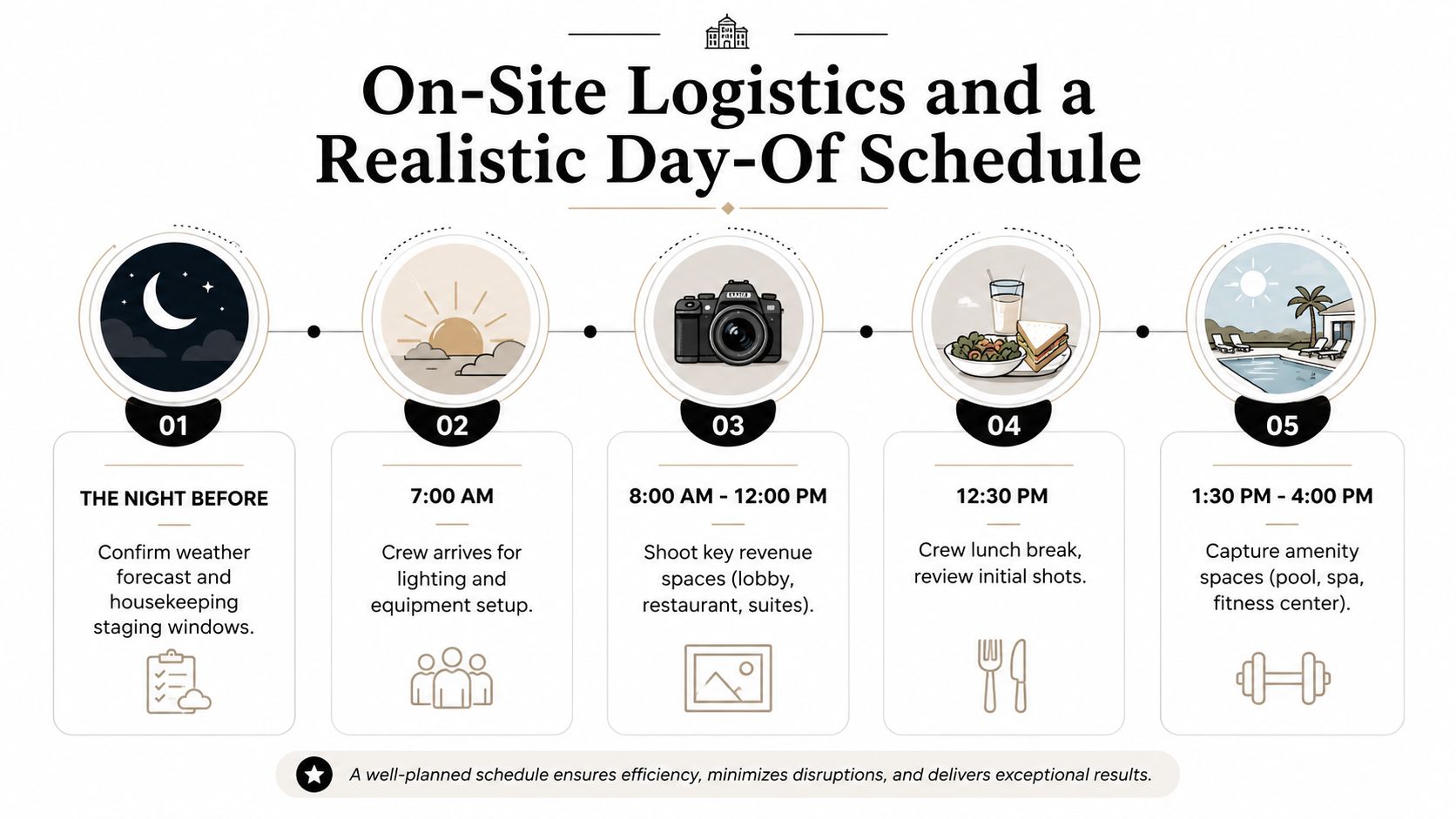 On-Site Logistics and a Realistic Day-Of Schedule

01

THE NIGHT BEFORE

Confirm weather forecast and housekeeping staging windows.

02

7:00 AM

Crew arrives for lighting and equipment setup.

03

8:00 AM - 12:00 PM

Shoot key revenue spaces (lobby, restaurant, suites).

04

12:30 PM

Crew lunch break, review initial shots.

05

1:30 PM - 4:00 PM

Capture amenity spaces (pool, spa, fitness center).

A well-planned schedule ensures efficiency, minimizes disruptions, and delivers exceptional results.